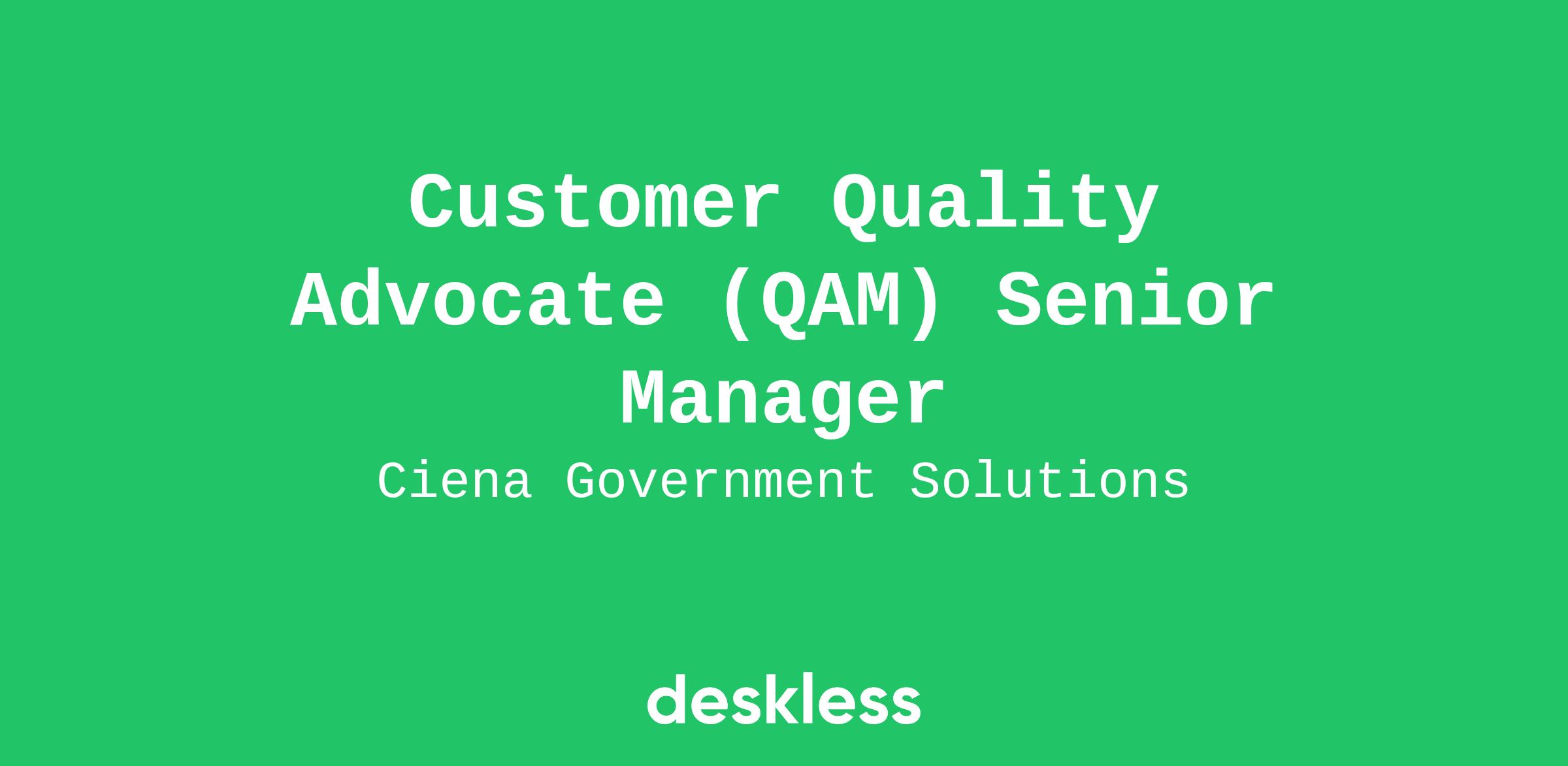 Customer Quality Advocate (QAM) Senior Manager

Ciena Government Solutions

deskless